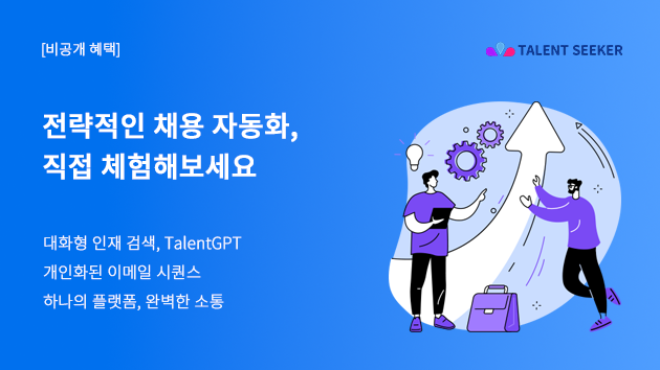 [비공개 혜택]

TALENT SEEKER

전략적인 채용 자동화,
직접 체험해보세요

대화형 인재 검색, TalentGPT
개인화된 이메일 시퀀스
하나의 플랫폼, 완벽한 소통